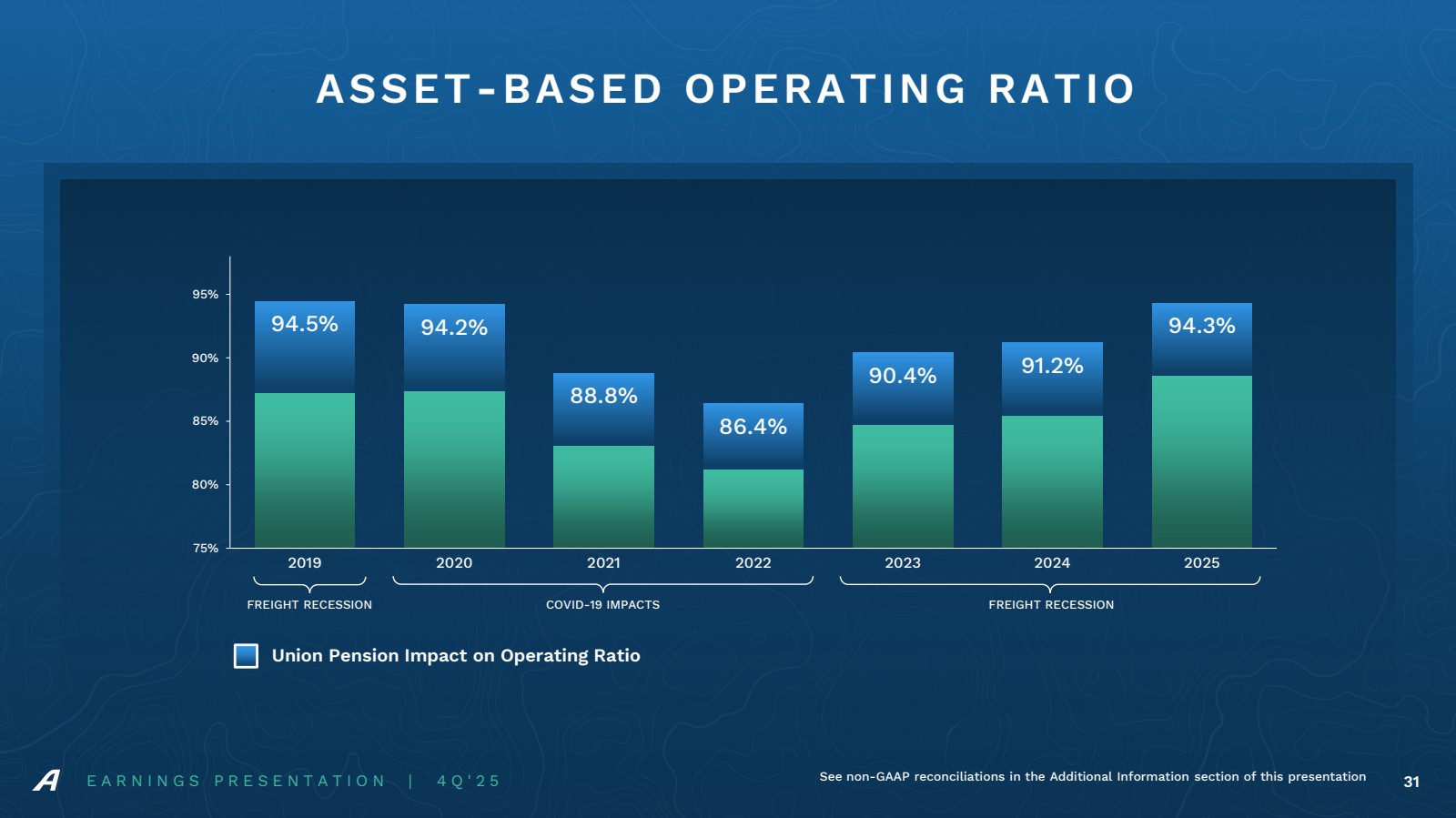 ASSET-BASED OPERATING RATIO

95%
90%
85%
80%
75%

94.5%
94.2%
88.8%
86.4%
90.4%
91.2%
94.3%

2019
2020
2021
2022
2023
2024
2025

FREIGHT RECESSION
COVID-19 IMPACTS
FREIGHT RECESSION

Union Pension Impact on Operating Ratio

EARNINGS PRESENTATION | 4Q'25

See non-GAAP reconciliations in the Additional Information section of this presentation

31